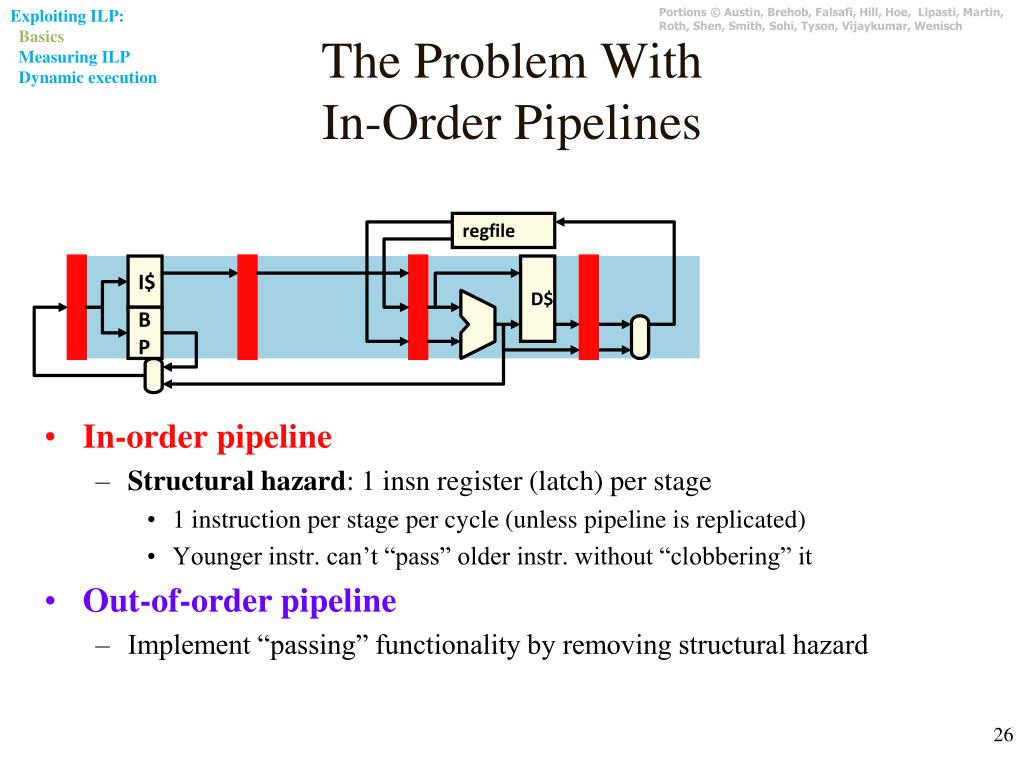 Exploiting ILP:
Basics
Measuring ILP
Dynamic execution

Portions © Austin, Brehob, Falsafi, Hill, Hoe, Lipasti, Martin, Roth, Shen, Smith, Sohi, Tyson, Vijaykumar, Wenisch

The Problem With In-Order Pipelines

regfile
I$
B P
D$

• In-order pipeline
– Structural hazard: 1 insn register (latch) per stage
• 1 instruction per stage per cycle (unless pipeline is replicated)
• Younger instr. can't "pass" older instr. without "clobbering" it
• Out-of-order pipeline
– Implement "passing" functionality by removing structural hazard

26